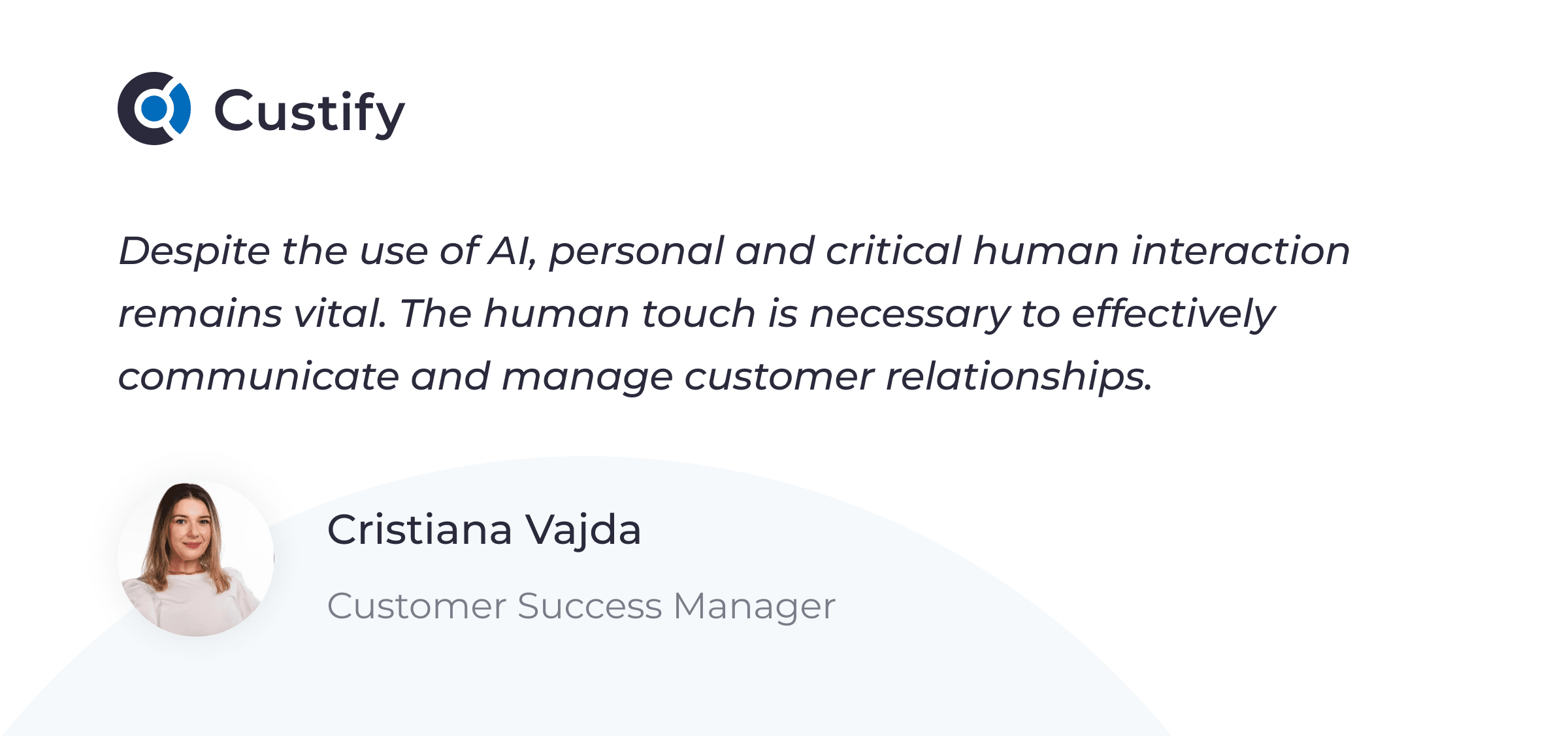 Custify

Despite the use of AI, personal and critical human interaction remains vital. The human touch is necessary to effectively communicate and manage customer relationships.

Cristiana Vajda

Customer Success Manager